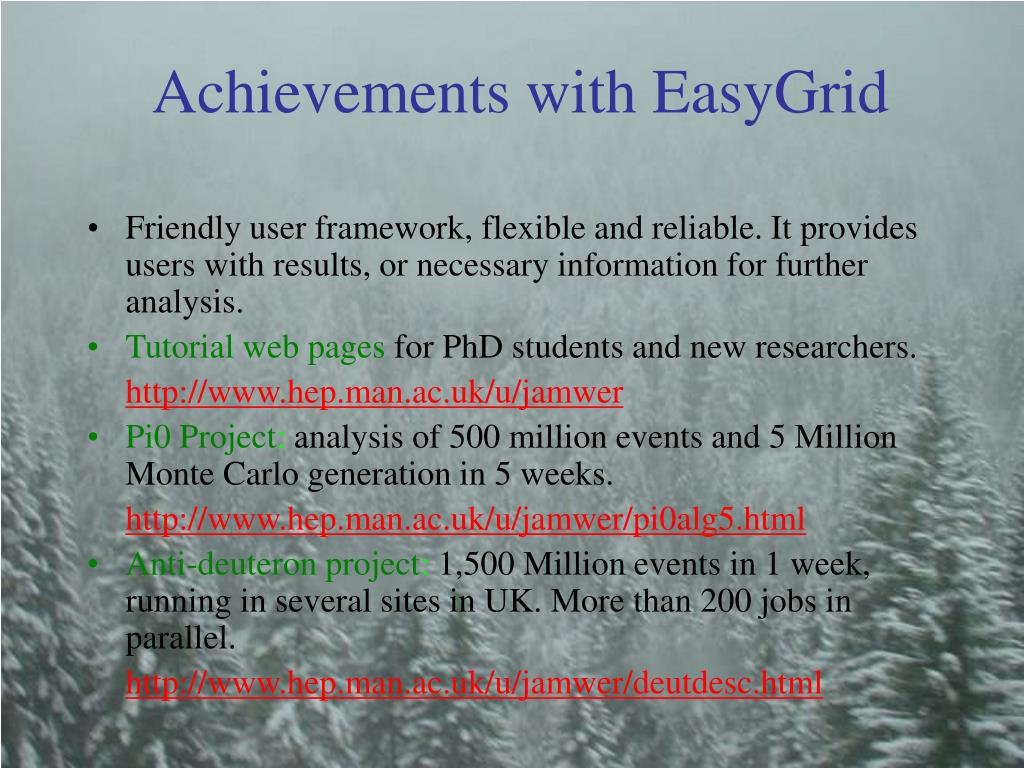 Achievements with EasyGrid

• Friendly user framework, flexible and reliable. It provides users with results, or necessary information for further analysis.

• Tutorial web pages for PhD students and new researchers.
http://www.hep.man.ac.uk/u/jamwer

• Pi0 Project: analysis of 500 million events and 5 Million Monte Carlo generation in 5 weeks.
http://www.hep.man.ac.uk/u/jamwer/pi0alg5.html

• Anti-deuteron project: 1,500 Million events in 1 week, running in several sites in UK. More than 200 jobs in parallel.
http://www.hep.man.ac.uk/u/jamwer/deutdesc.html